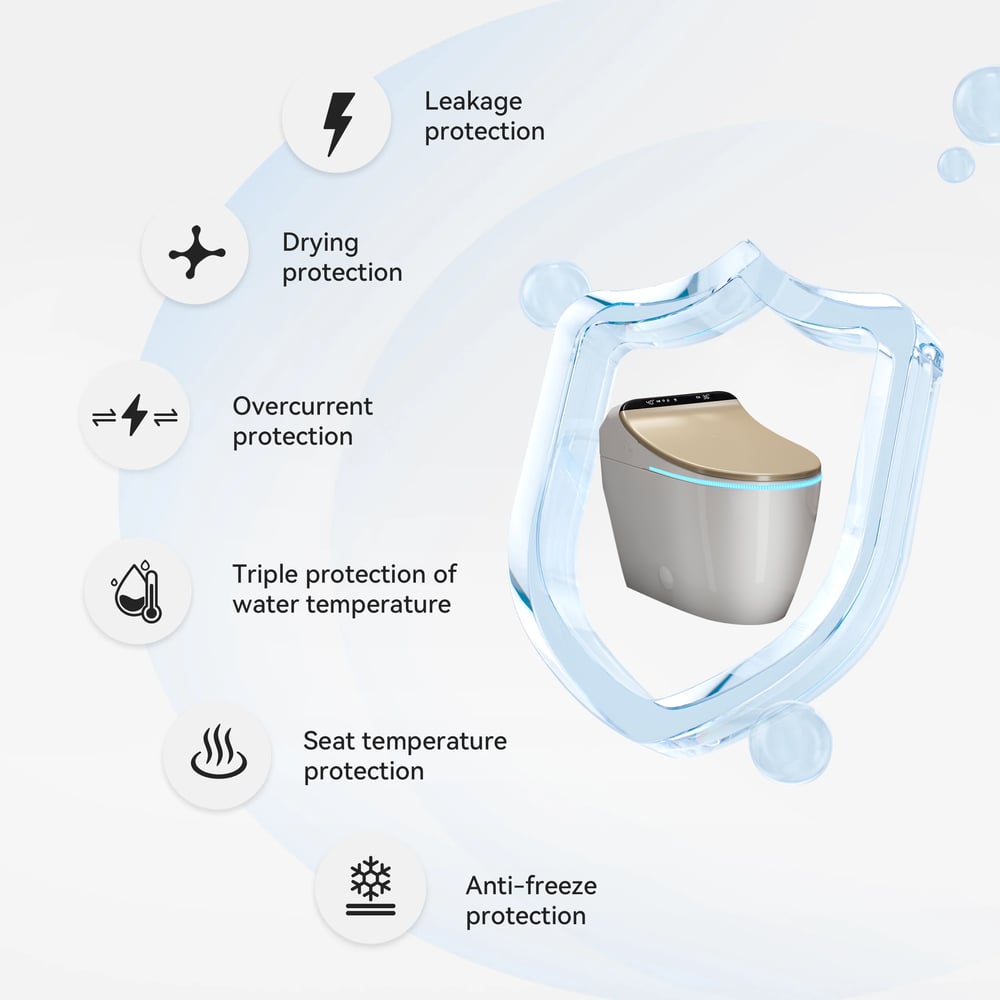 Leakage protection

Drying protection

Overcurrent protection

Triple protection of water temperature

Seat temperature protection

Anti-freeze protection